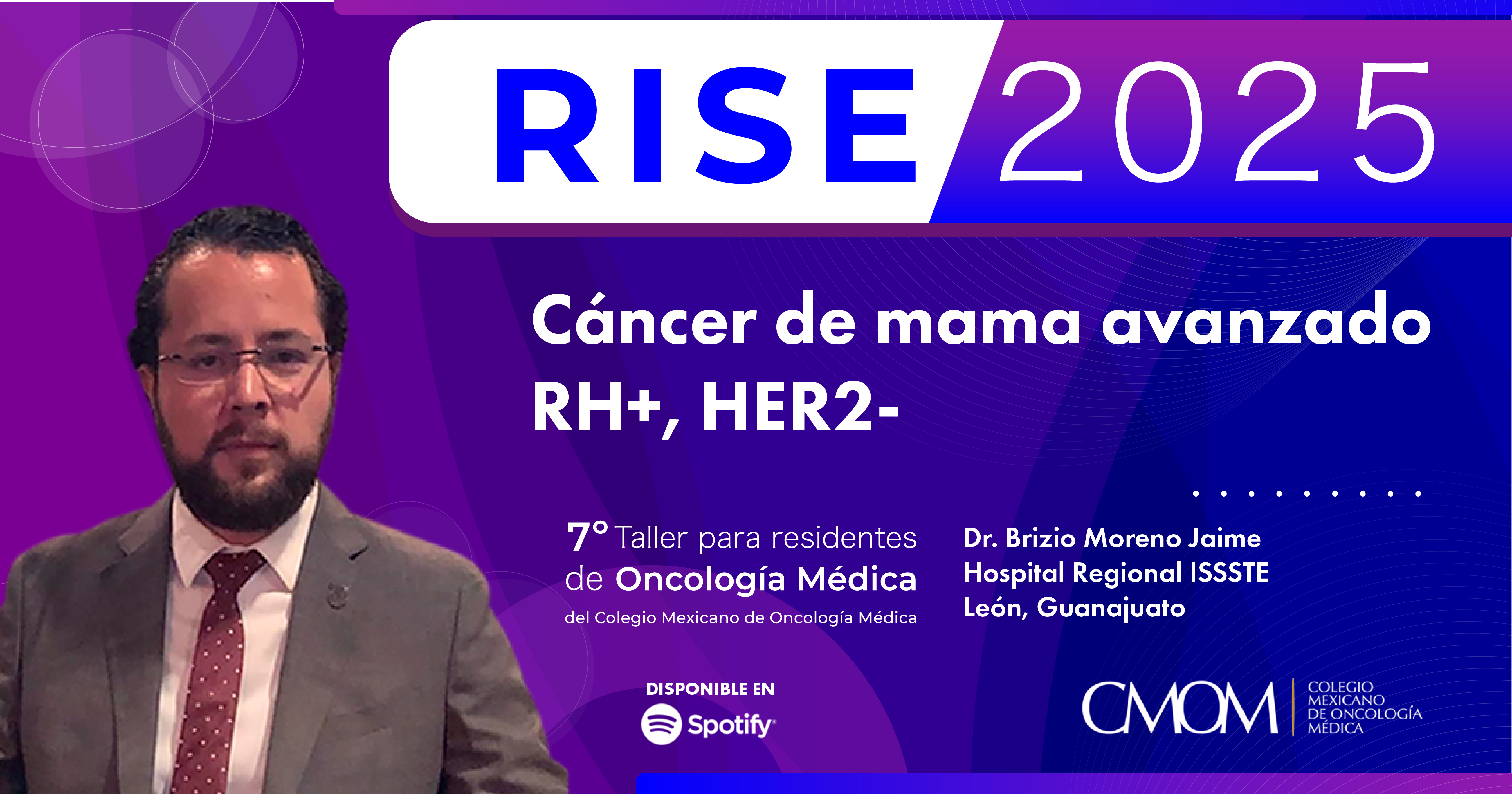 RISE 2025

Cáncer de mama avanzado RH+, HER2-

7° Taller para residentes de Oncología Médica
del Colegio Mexicano de Oncología Médica

Dr. Brizio Moreno Jaime
Hospital Regional ISSSTE
León, Guanajuato

DISPONIBLE EN
Spotify

CMOM
COLEGIO MEXICANO DE ONCOLOGÍA MÉDICA